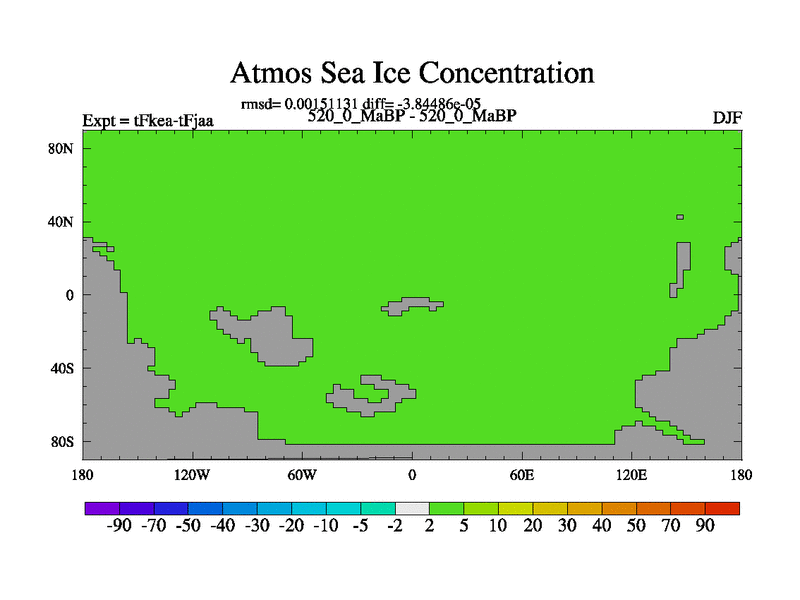 Atmos Sea Ice Concentration

rmsd= 0.00151131 diff= -3.84486e-05
Expt = tFkea-tFjaa
520_0_MaBP - 520_0_MaBP
DJF

80N
40N
0
40S
80S

180
120W
60W
0
60E
120E
180

-90 -70 -50 -40 -30 -20 -10 -5 -2 2 5 10 20 30 40 50 70 90